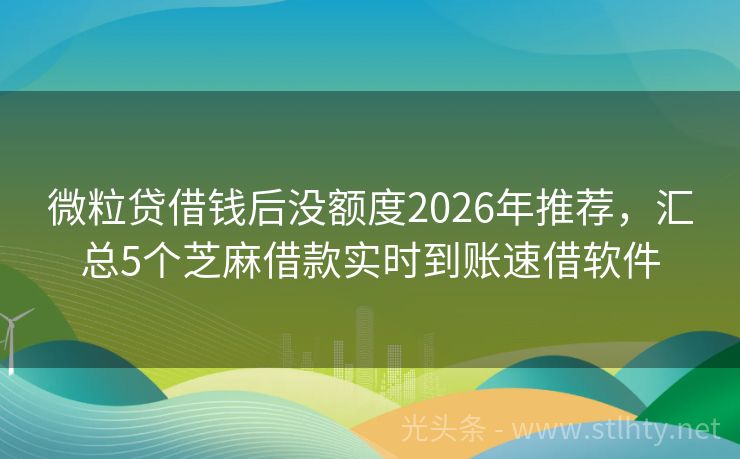 微粒贷借钱后没额度2026年推荐，汇总5个芝麻借款实时到账速借软件

光头条 - www.stlhty.net